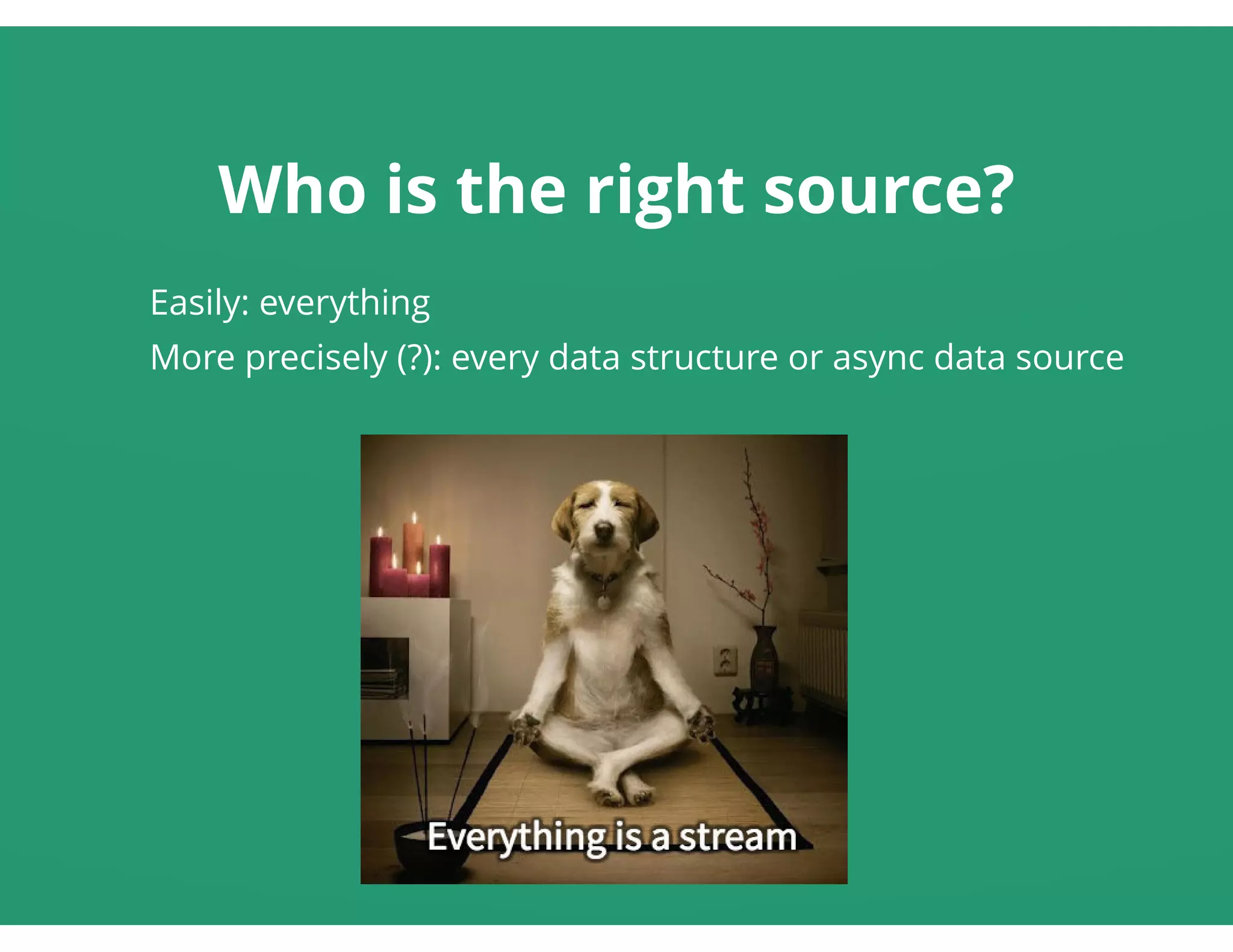 Who is the right source?

Easily: everything

More precisely (?): every data structure or async data source

Everything is a stream